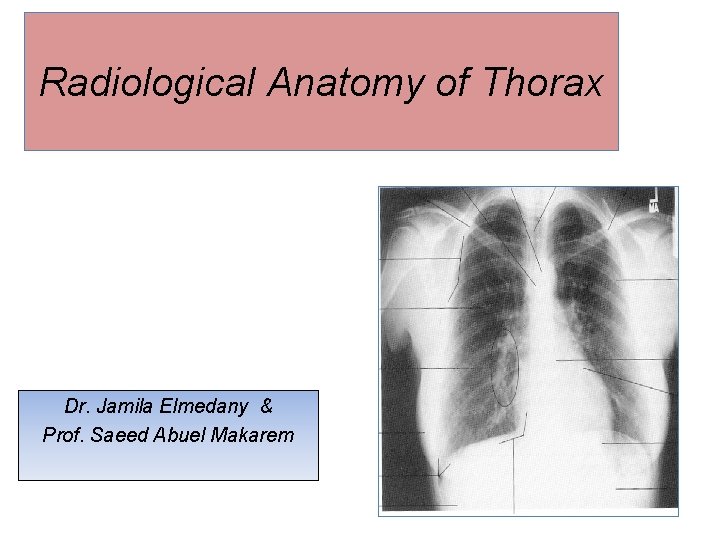 Radiological Anatomy of Thorax

Dr. Jamila Elmedany &
Prof. Saeed Abuel Makarem